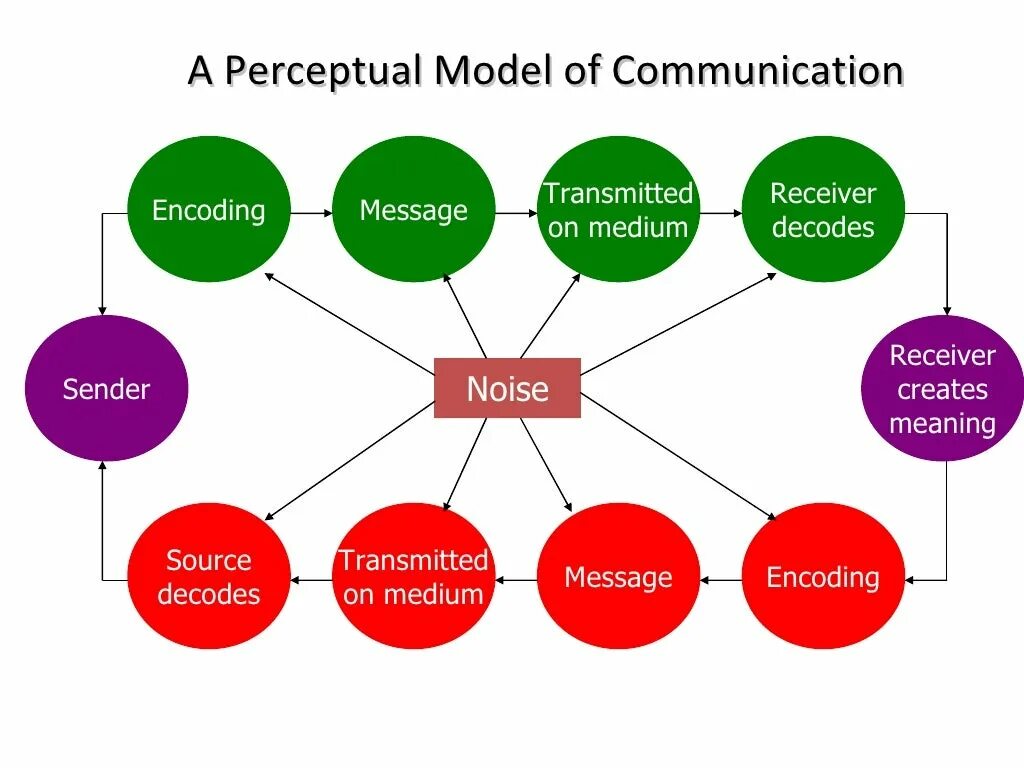 A Perceptual Model of Communication

Encoding

Message

Transmitted on medium

Receiver decodes

Sender

Noise

Receiver creates meaning

Source decodes

Transmitted on medium

Message

Encoding